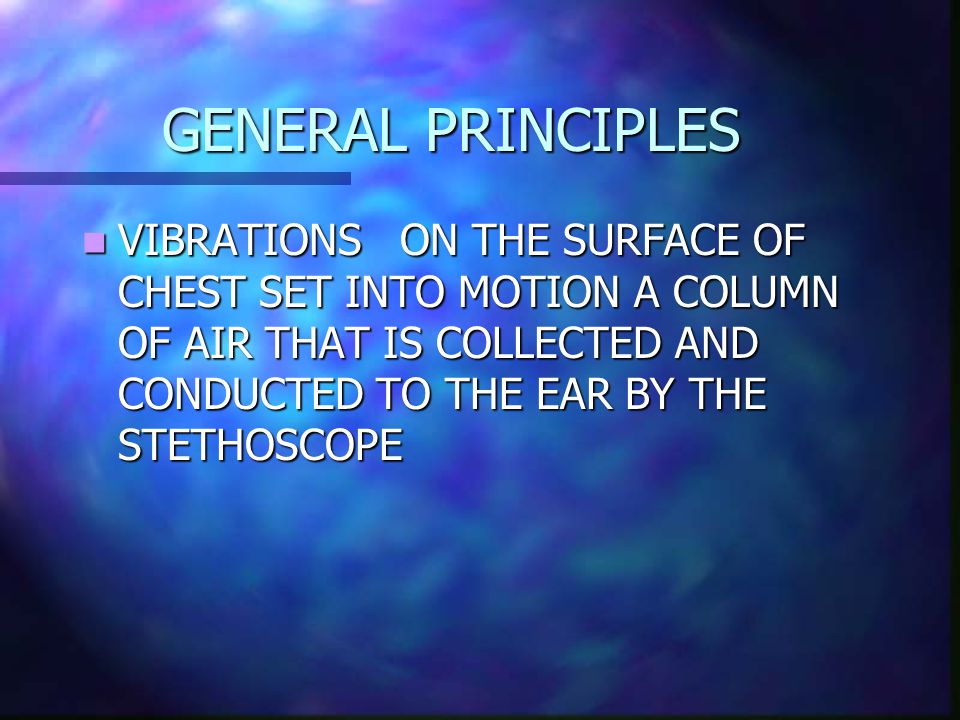 GENERAL PRINCIPLES

VIBRATIONS ON THE SURFACE OF CHEST SET INTO MOTION A COLUMN OF AIR THAT IS COLLECTED AND CONDUCTED TO THE EAR BY THE STETHOSCOPE